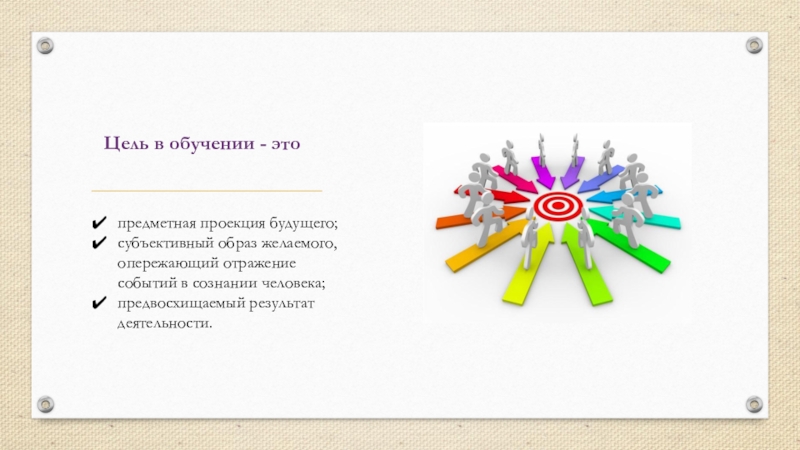 Цель в обучении - это

✔ предметная проекция будущего;
✔ субъективный образ желаемого, опережающий отражение событий в сознании человека;
✔ предвосхищаемый результат деятельности.